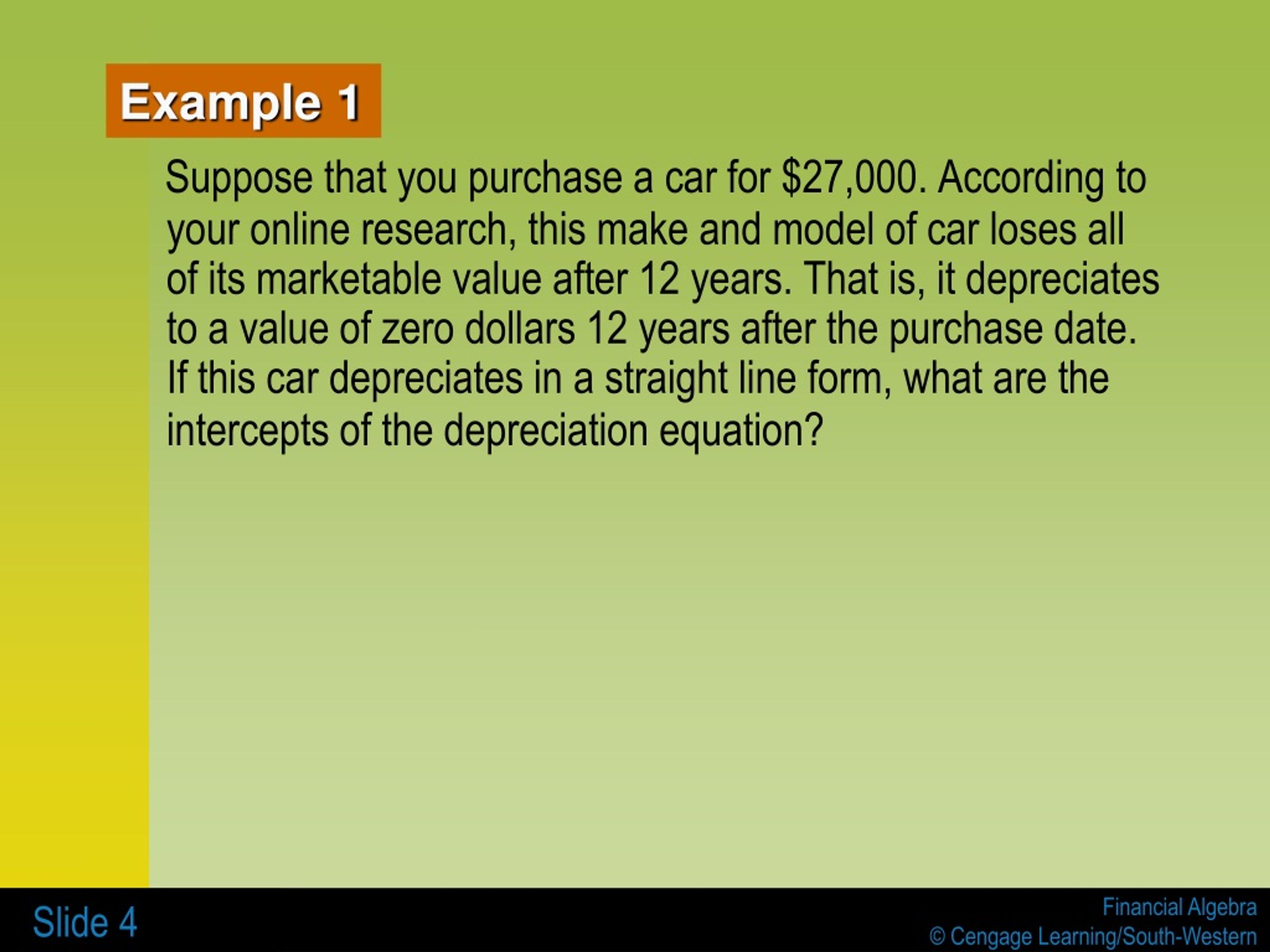 Example 1

Suppose that you purchase a car for \$27,000. According to your online research, this make and model of car loses all of its marketable value after 12 years. That is, it depreciates to a value of zero dollars 12 years after the purchase date. If this car depreciates in a straight line form, what are the intercepts of the depreciation equation?

Slide 4

Financial Algebra
© Cengage Learning/South-Western